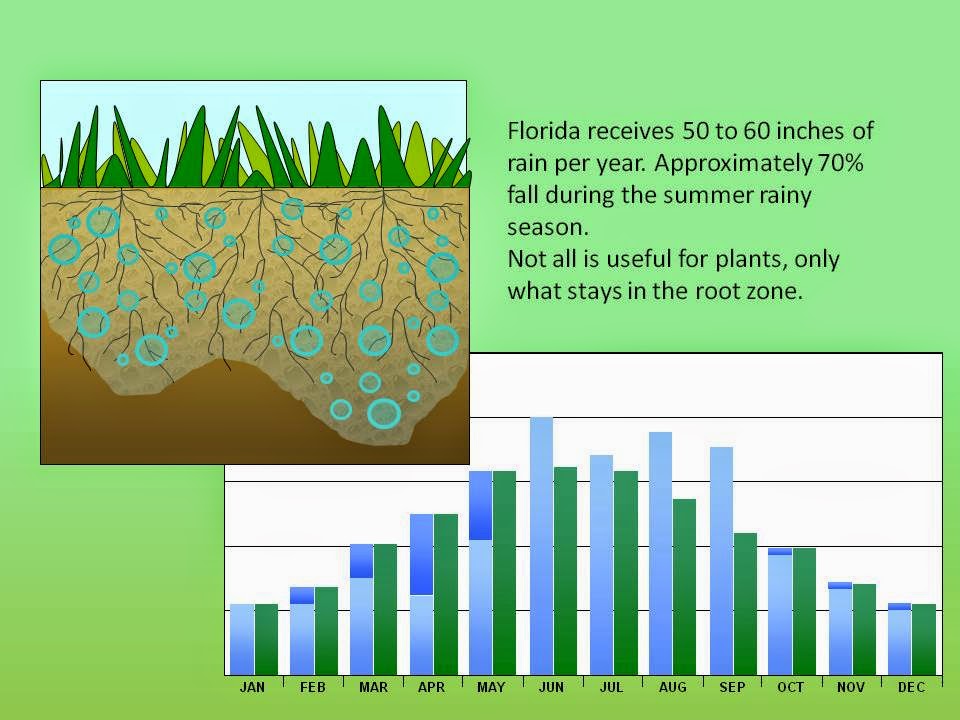 Florida receives 50 to 60 inches of rain per year. Approximately 70% fall during the summer rainy season.

Not all is useful for plants, only what stays in the root zone.

JAN
FEB
MAR
APR
MAY
JUN
JUL
AUG
SEP
OCT
NOV
DEC